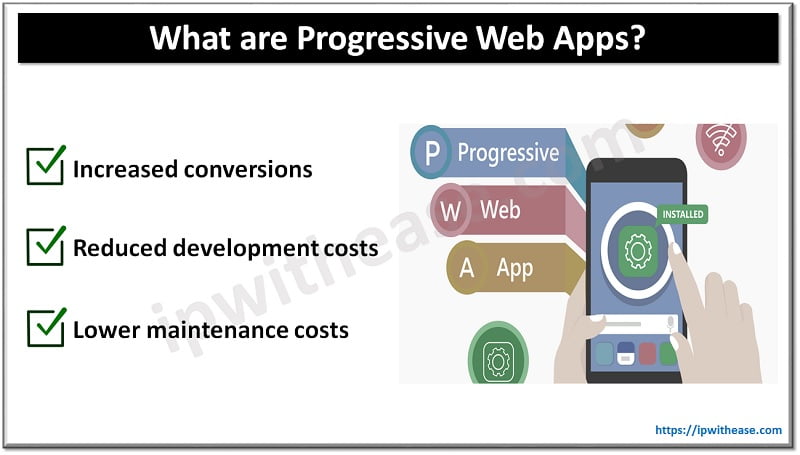 What are Progressive Web Apps?

Increased conversions

Reduced development costs

Lower maintenance costs

P Progressive

W Web

A App

INSTALLED

ipwithease.com

https://ipwithease.com